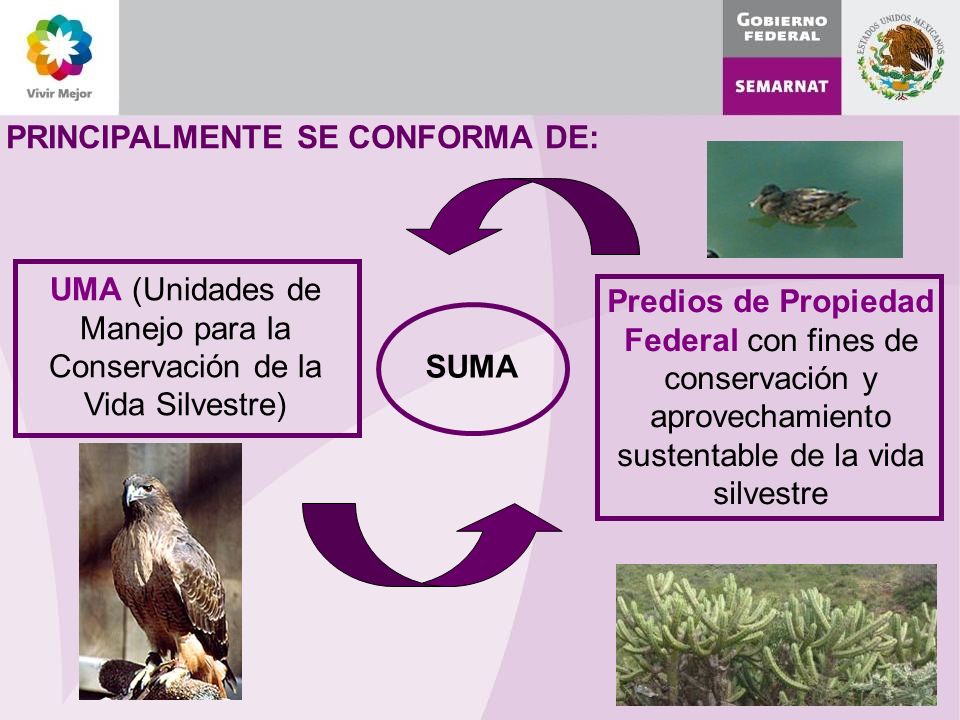 Vivir Mejor

GOBIERNO FEDERAL

SEMARNAT

ESTADOS UNIDOS MEXICANOS

PRINCIPALMENTE SE CONFORMA DE:

UMA (Unidades de Manejo para la Conservación de la Vida Silvestre)

SUMA

Predios de Propiedad Federal con fines de conservación y aprovechamiento sustentable de la vida silvestre